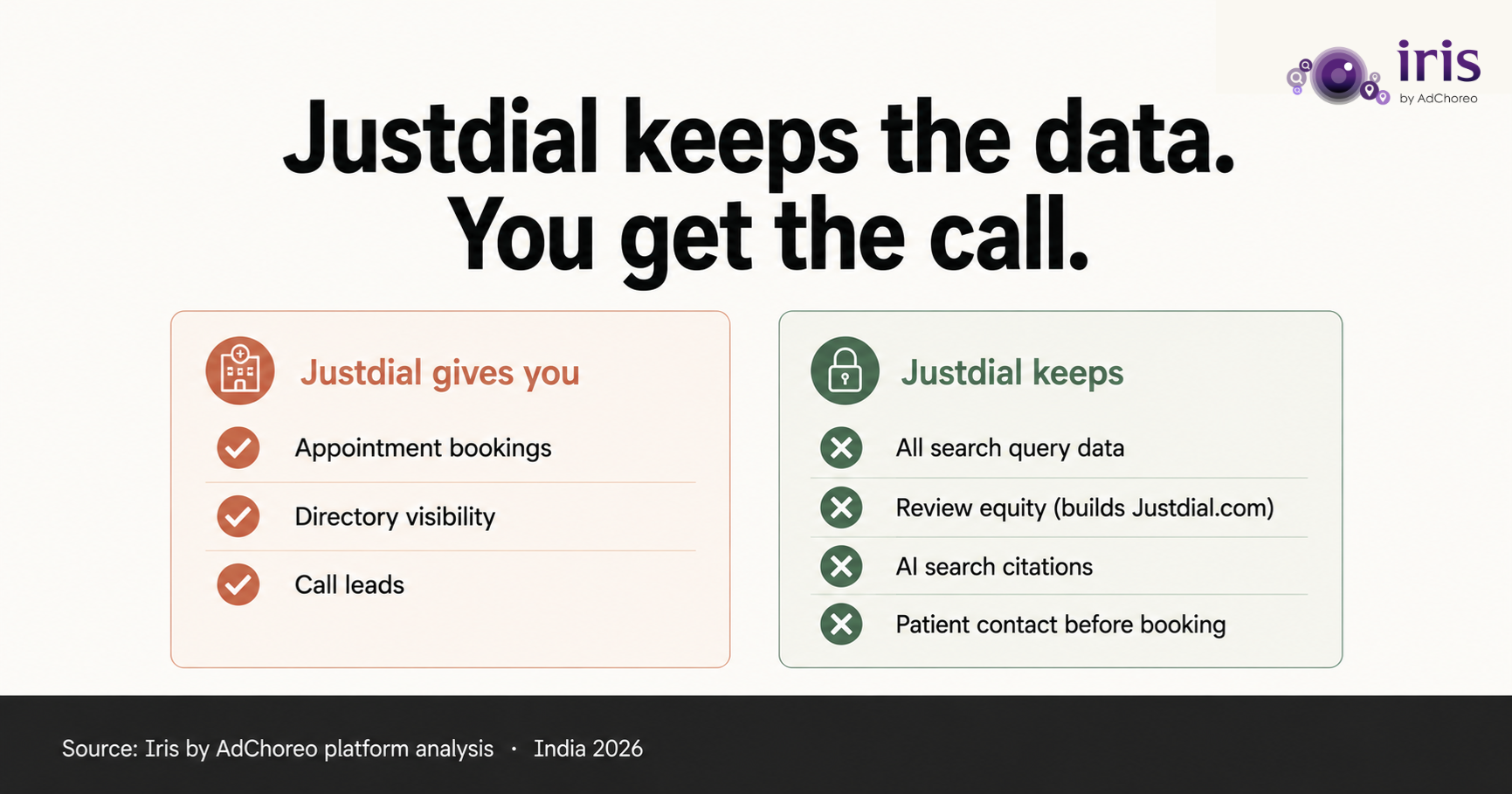 iris
by AdChoreo

Justdial keeps the data. You get the call.

Justdial gives you

Appointment bookings

Directory visibility

Call leads

Justdial keeps

All search query data

Review equity (builds Justdial.com)

AI search citations

Patient contact before booking

Source: Iris by AdChoreo platform analysis • India 2026